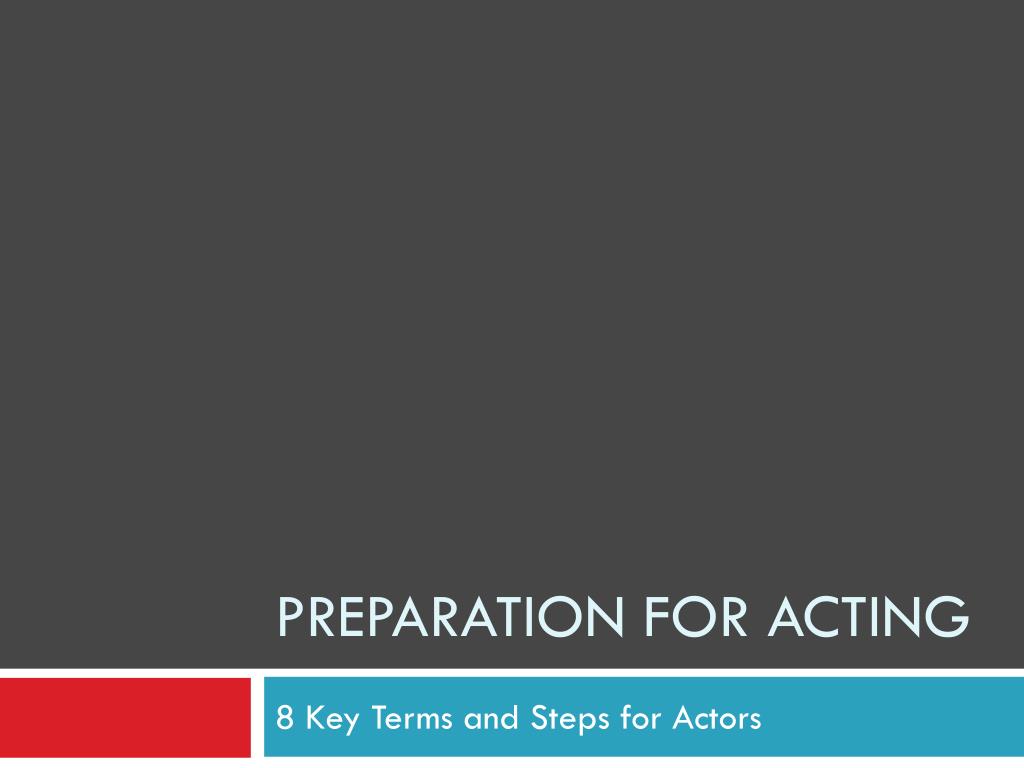 PREPARATION FOR ACTING

8 Key Terms and Steps for Actors